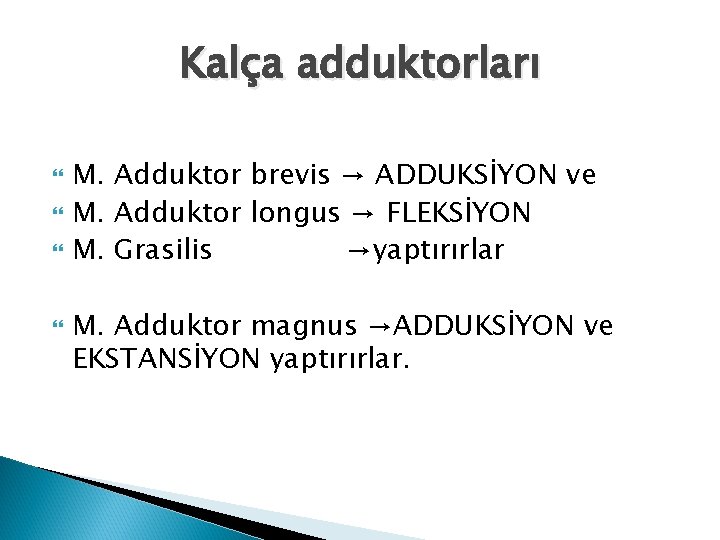 Kalça adduktorları

M. Adduktor brevis → ADDUKSİYON ve
M. Adduktor longus → FLEKSİYON
M. Grasilis →yaptırırlar

M. Adduktor magnus →ADDUKSİYON ve EKSTANSİYON yaptırırlar.